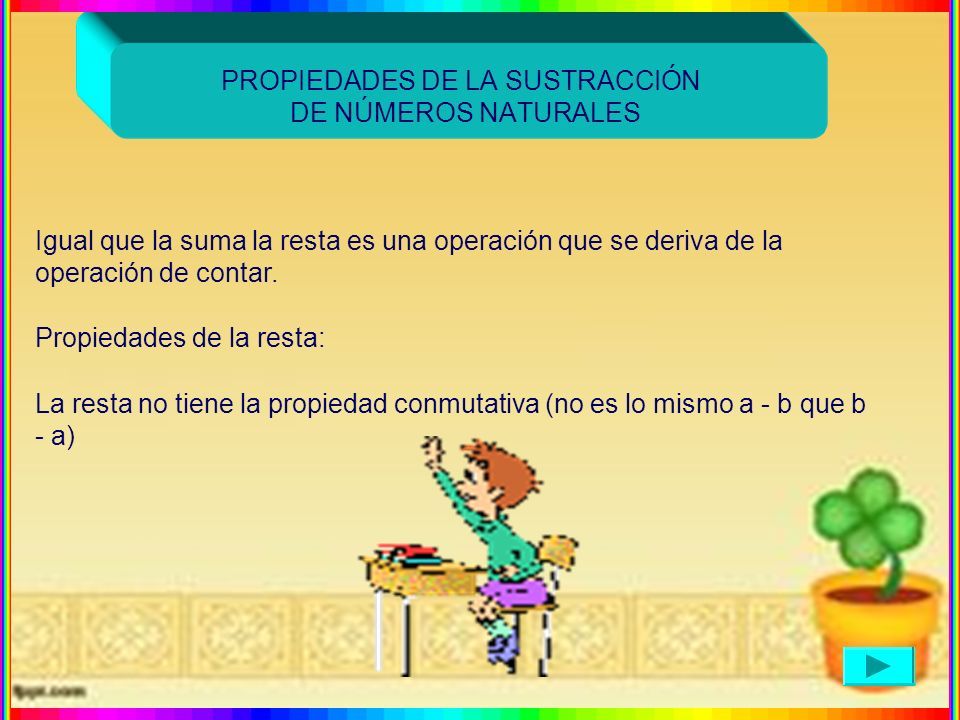 PROPIEDADES DE LA SUSTRACCIÓN
DE NÚMEROS NATURALES

Igual que la suma la resta es una operación que se deriva de la operación de contar.

Propiedades de la resta:

La resta no tiene la propiedad conmutativa (no es lo mismo a - b que b - a)

fppt.com